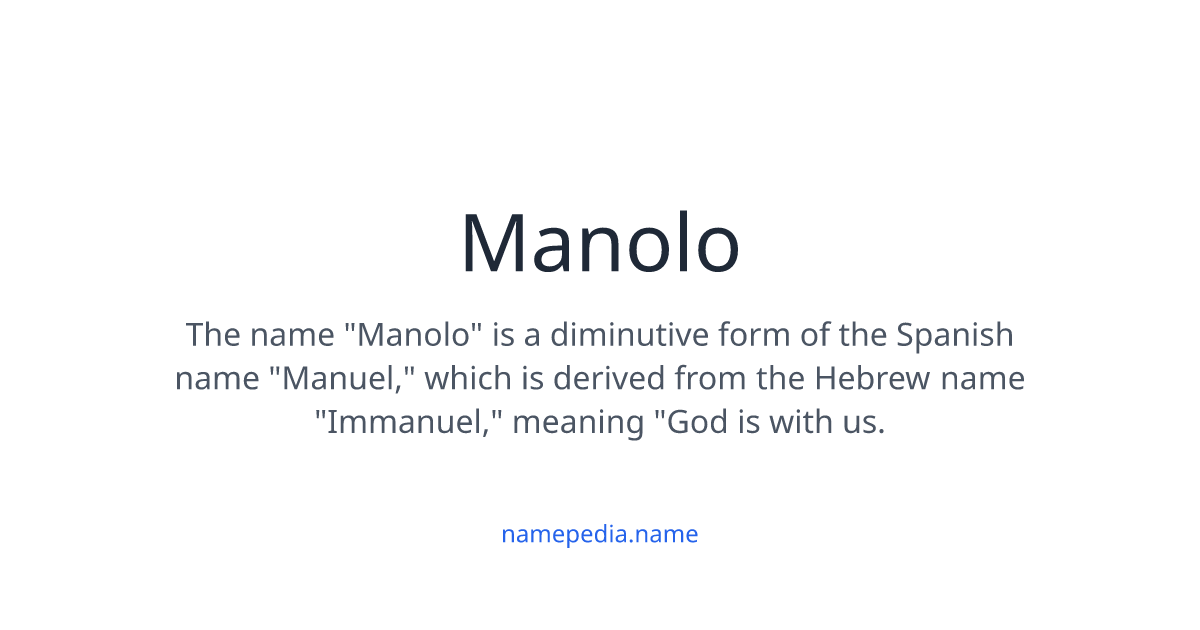 Manolo

The name "Manolo" is a diminutive form of the Spanish name "Manuel," which is derived from the Hebrew name "Immanuel," meaning "God is with us.

namepedia.name